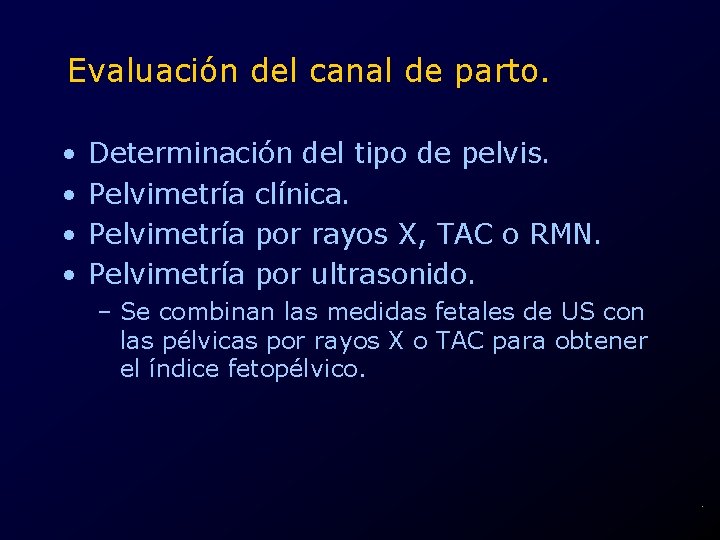 Evaluación del canal de parto.

• Determinación del tipo de pelvis.
• Pelvimetría clínica.
• Pelvimetría por rayos X, TAC o RMN.
• Pelvimetría por ultrasonido.
  – Se combinan las medidas fetales de US con las pélvicas por rayos X o TAC para obtener el índice fetopélvico.